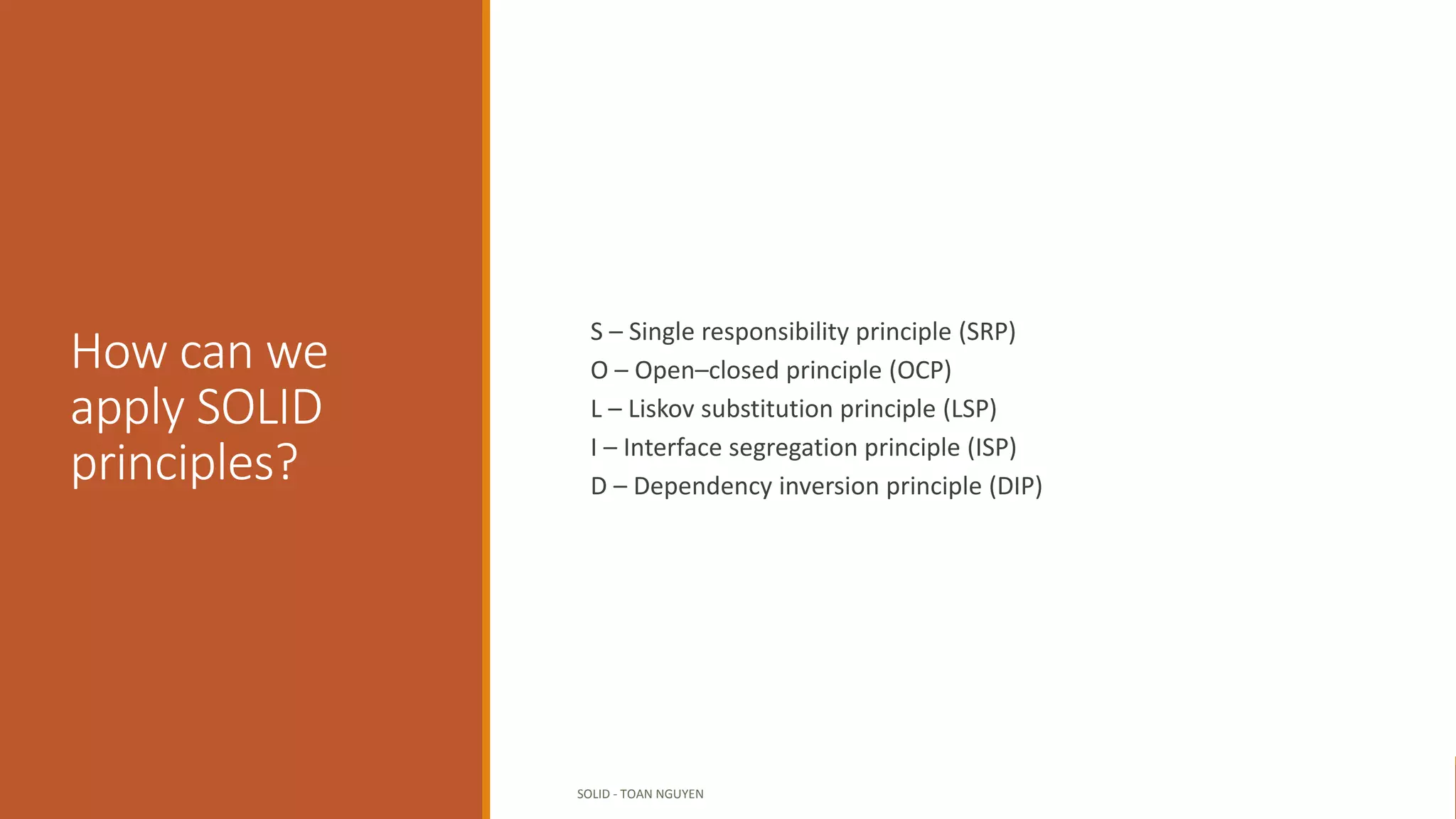 How can we apply SOLID principles?

S – Single responsibility principle (SRP)
O – Open–closed principle (OCP)
L – Liskov substitution principle (LSP)
I – Interface segregation principle (ISP)
D – Dependency inversion principle (DIP)

SOLID - TOAN NGUYEN